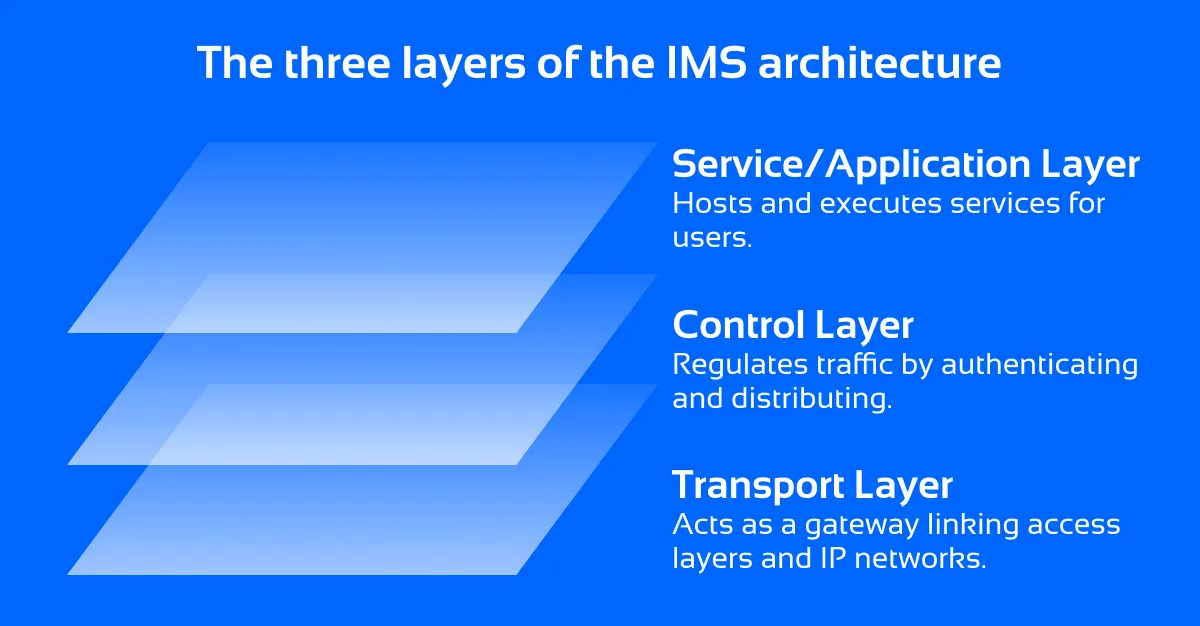 The three layers of the IMS architecture

Service/Application Layer
Hosts and executes services for users.

Control Layer
Regulates traffic by authenticating and distributing.

Transport Layer
Acts as a gateway linking access layers and IP networks.